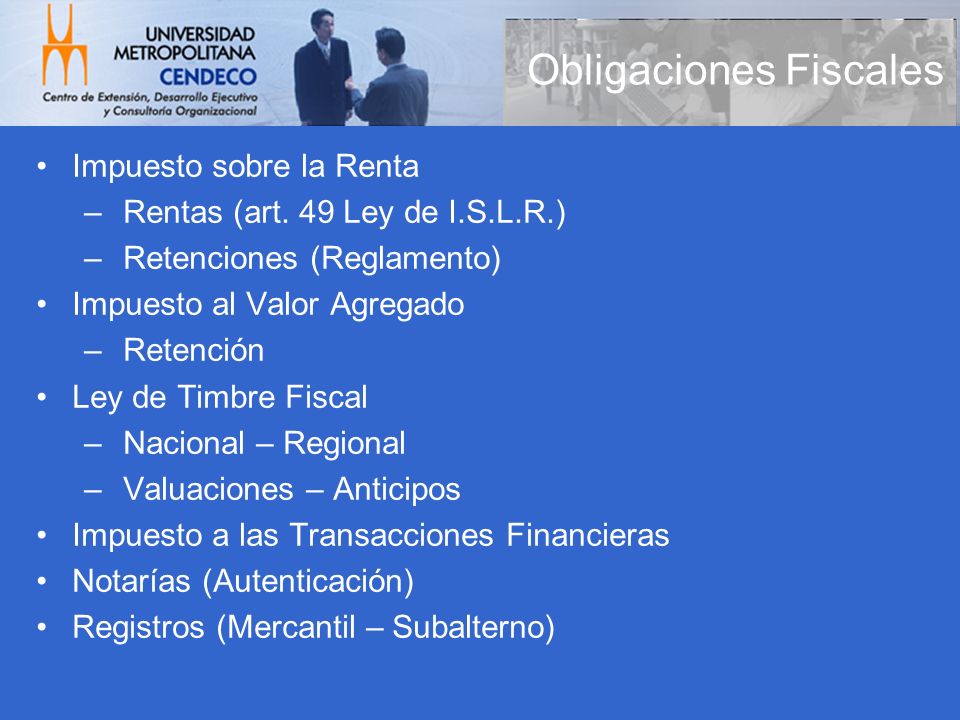 UNIVERSIDAD METROPOLITANA
CENDECO
Centro de Extensión, Desarrollo Ejecutivo y Consultoría Organizacional

Obligaciones Fiscales

• Impuesto sobre la Renta
– Rentas (art. 49 Ley de I.S.L.R.)
– Retenciones (Reglamento)
• Impuesto al Valor Agregado
– Retención
• Ley de Timbre Fiscal
– Nacional – Regional
– Valuaciones – Anticipos
• Impuesto a las Transacciones Financieras
• Notarías (Autenticación)
• Registros (Mercantil – Subalterno)